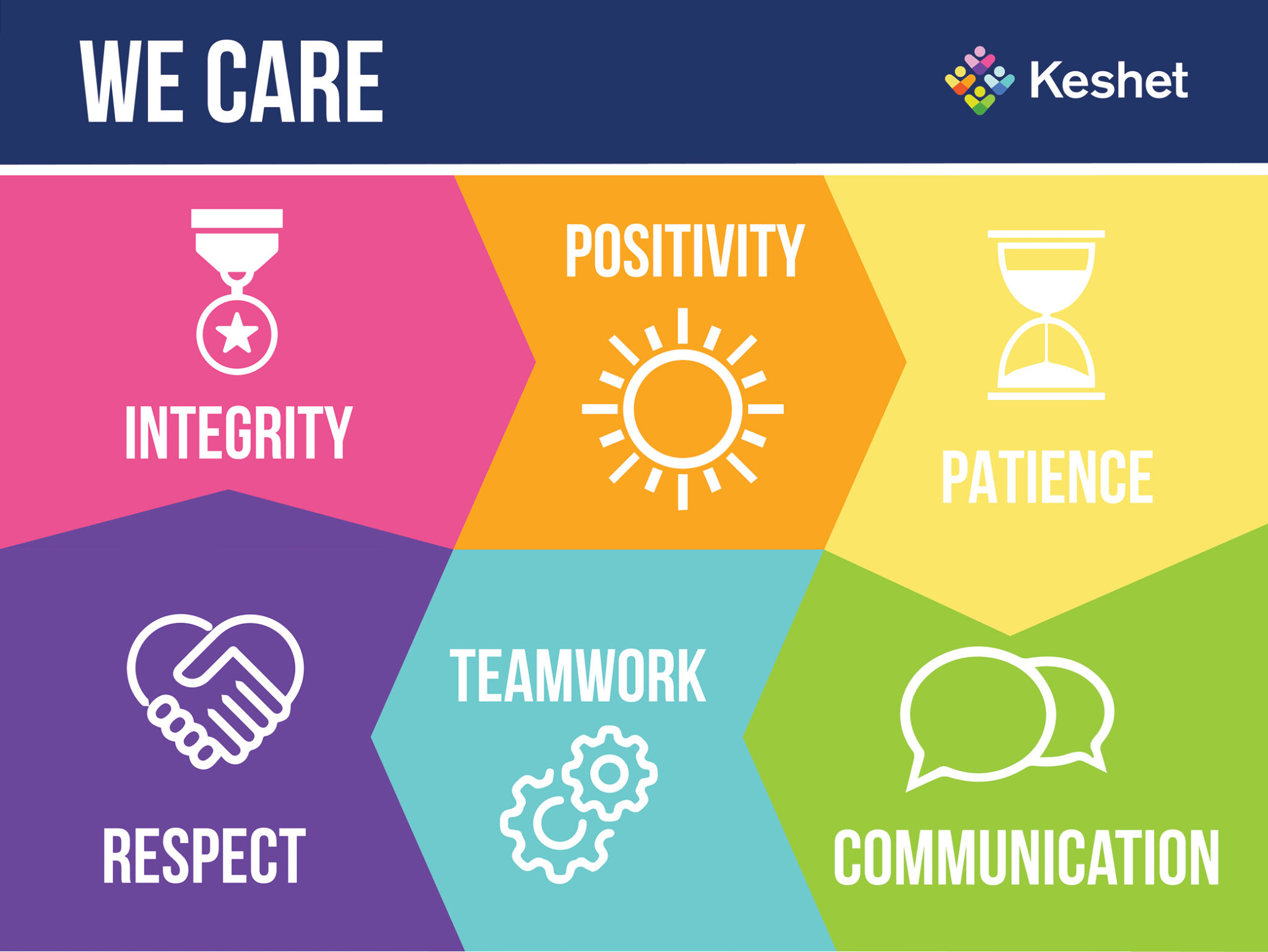 WE CARE

Keshet

INTEGRITY

POSITIVITY

PATIENCE

RESPECT

TEAMWORK

COMMUNICATION